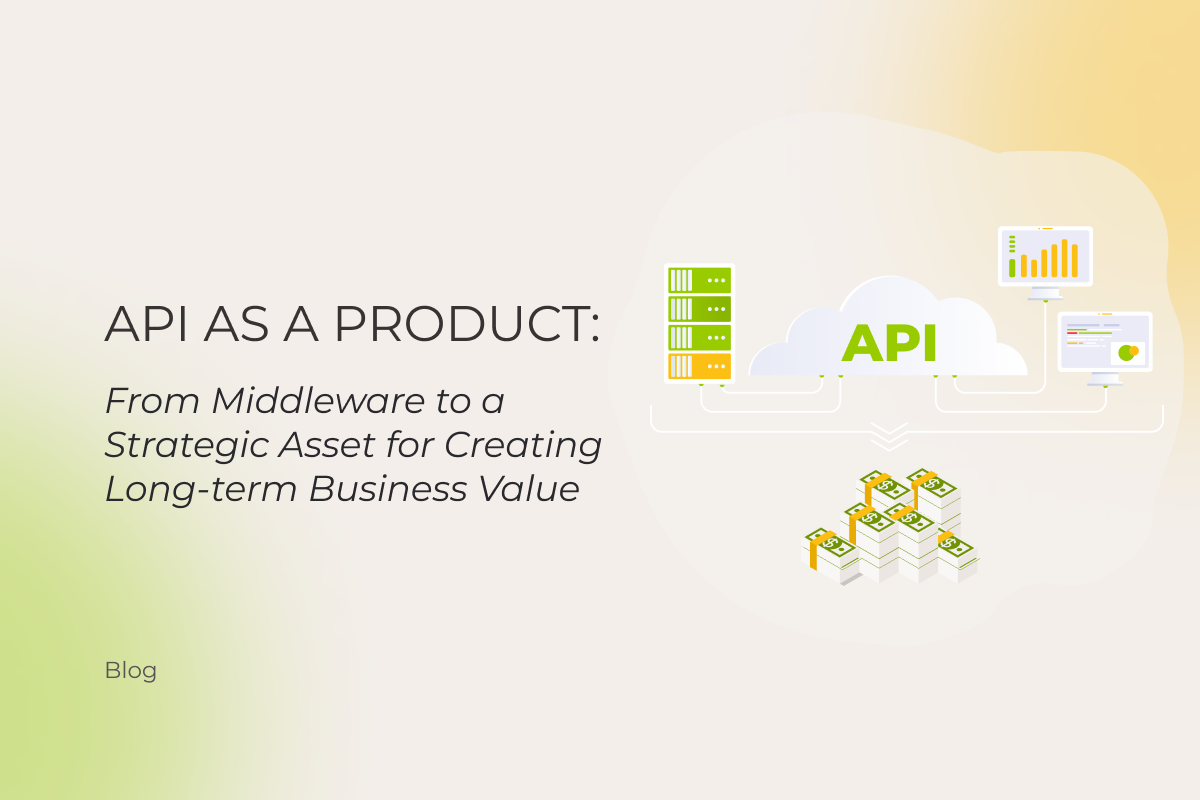 API AS A PRODUCT:

From Middleware to a Strategic Asset for Creating Long-term Business Value

API

Blog